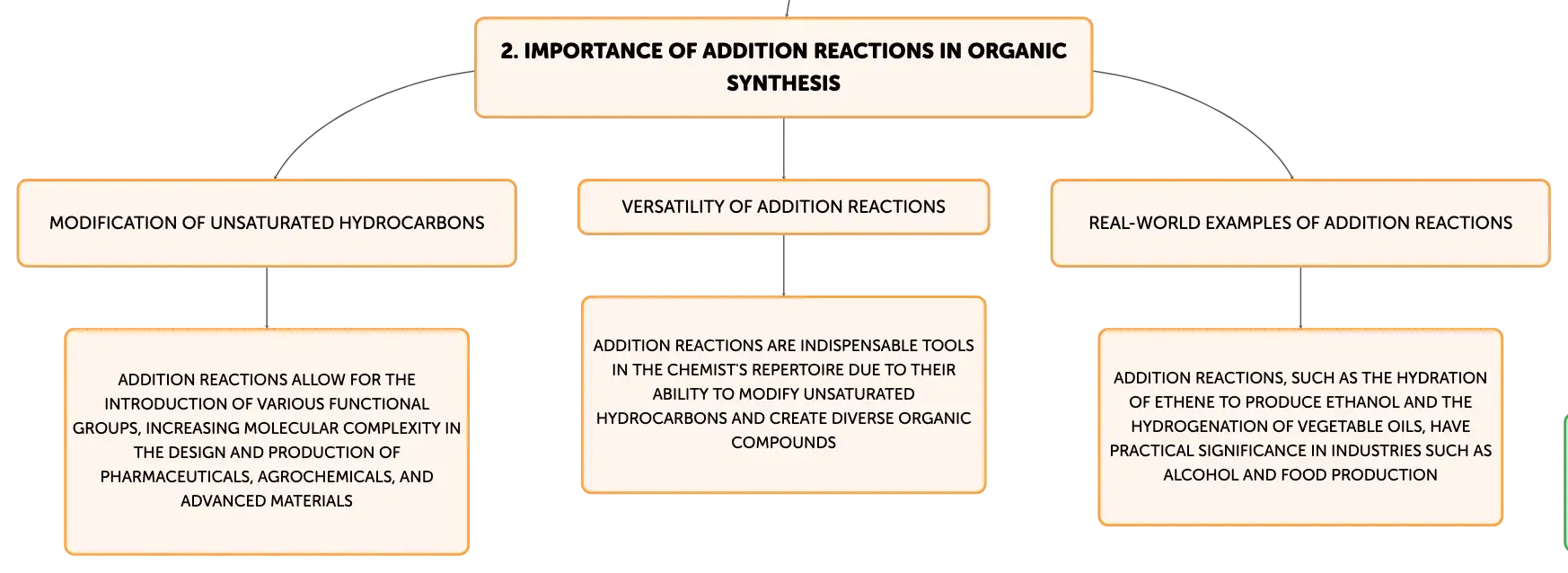 2. IMPORTANCE OF ADDITION REACTIONS IN ORGANIC SYNTHESIS

MODIFICATION OF UNSATURATED HYDROCARBONS

ADDITION REACTIONS ALLOW FOR THE INTRODUCTION OF VARIOUS FUNCTIONAL GROUPS, INCREASING MOLECULAR COMPLEXITY IN THE DESIGN AND PRODUCTION OF PHARMACEUTICALS, AGROCHEMICALS, AND ADVANCED MATERIALS

VERSATILITY OF ADDITION REACTIONS

ADDITION REACTIONS ARE INDISPENSABLE TOOLS IN THE CHEMIST'S REPERTOIRE DUE TO THEIR ABILITY TO MODIFY UNSATURATED HYDROCARBONS AND CREATE DIVERSE ORGANIC COMPOUNDS

REAL-WORLD EXAMPLES OF ADDITION REACTIONS

ADDITION REACTIONS, SUCH AS THE HYDRATION OF ETHENE TO PRODUCE ETHANOL AND THE HYDROGENATION OF VEGETABLE OILS, HAVE PRACTICAL SIGNIFICANCE IN INDUSTRIES SUCH AS ALCOHOL AND FOOD PRODUCTION